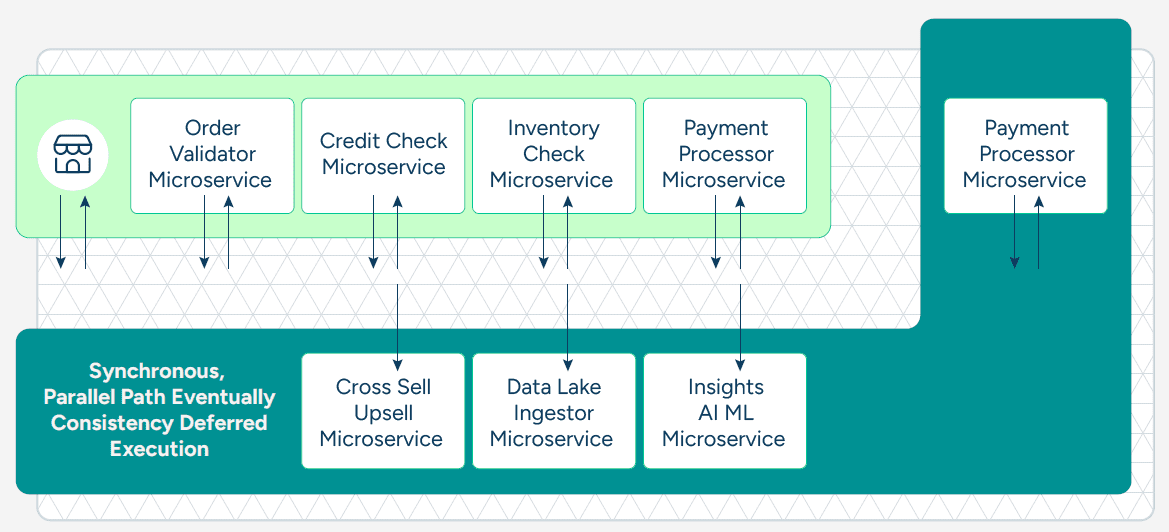 Order Validator Microservice

Credit Check Microservice

Inventory Check Microservice

Payment Processor Microservice

Payment Processor Microservice

Synchronous, Parallel Path Eventually Consistency Deferred Execution

Cross Sell Upsell Microservice

Data Lake Ingestor Microservice

Insights AI ML Microservice